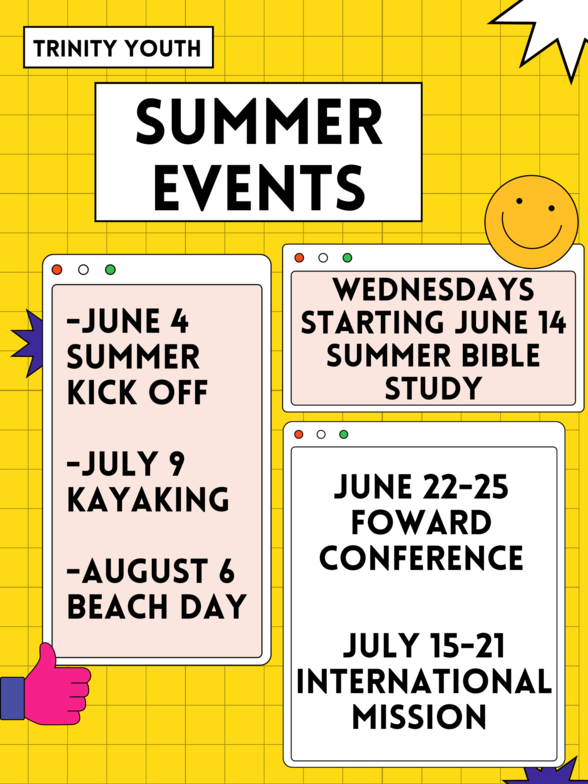 TRINITY YOUTH

SUMMER EVENTS

-JUNE 4 SUMMER KICK OFF

-JULY 9 KAYAKING

-AUGUST 6 BEACH DAY

WEDNESDAYS STARTING JUNE 14 SUMMER BIBLE STUDY

JUNE 22-25 FOWARD CONFERENCE

JULY 15-21 INTERNATIONAL MISSION